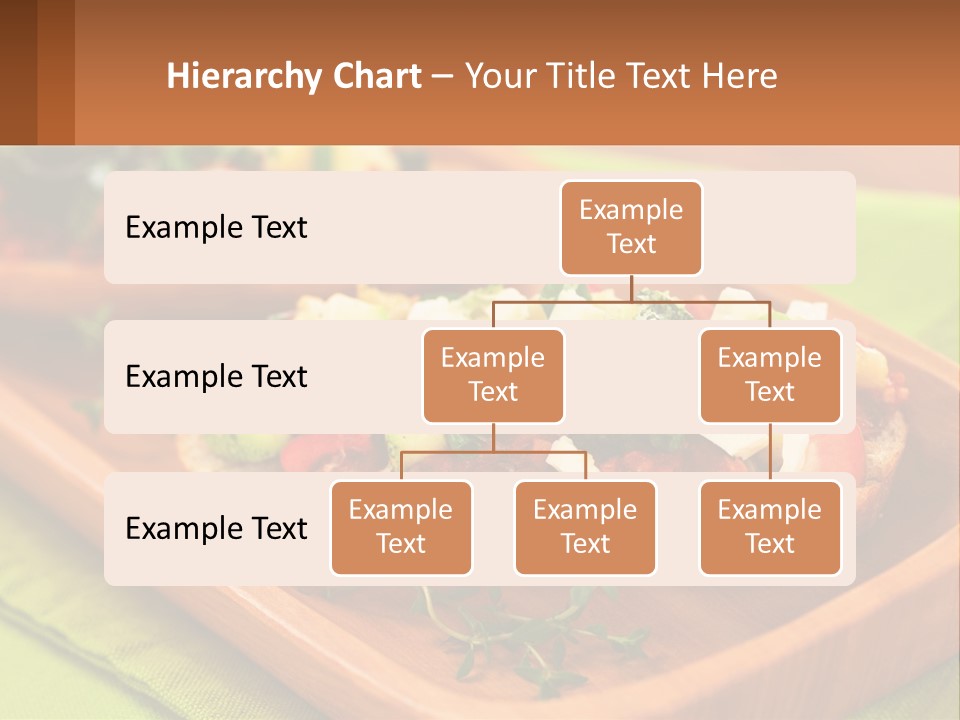 Hierarchy Chart – Your Title Text Here

Example Text

Example Text

Example Text

Example Text

Example Text

Example Text

Example Text

Example Text

Example Text